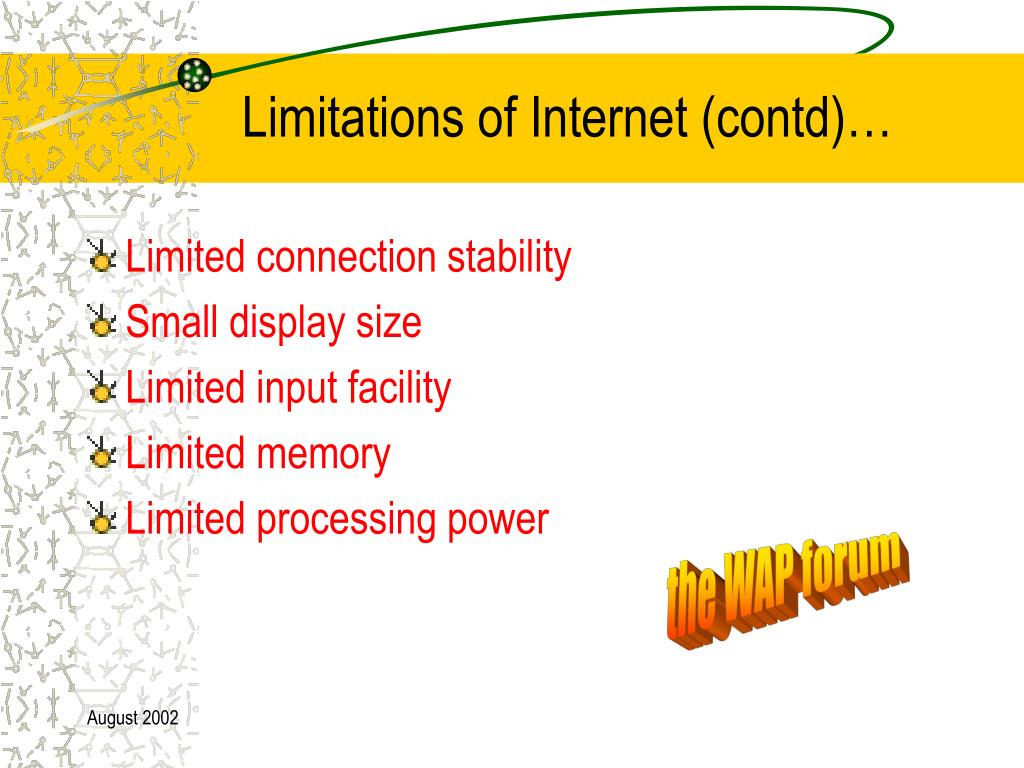 Limitations of Internet (contd)…

Limited connection stability
Small display size
Limited input facility
Limited memory
Limited processing power

the WAP forum

August 2002